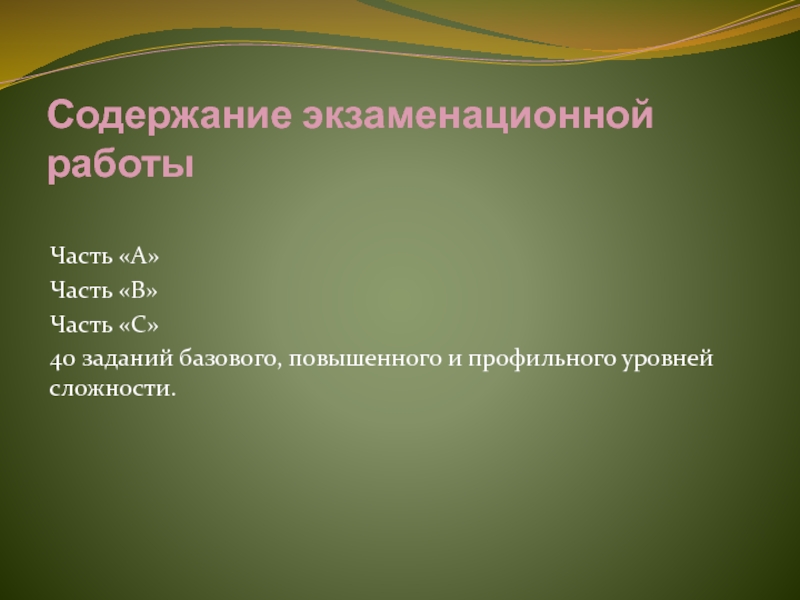 Содержание экзаменационной работы

Часть «А»

Часть «В»

Часть «С»

40 заданий базового, повышенного и профильного уровней сложности.